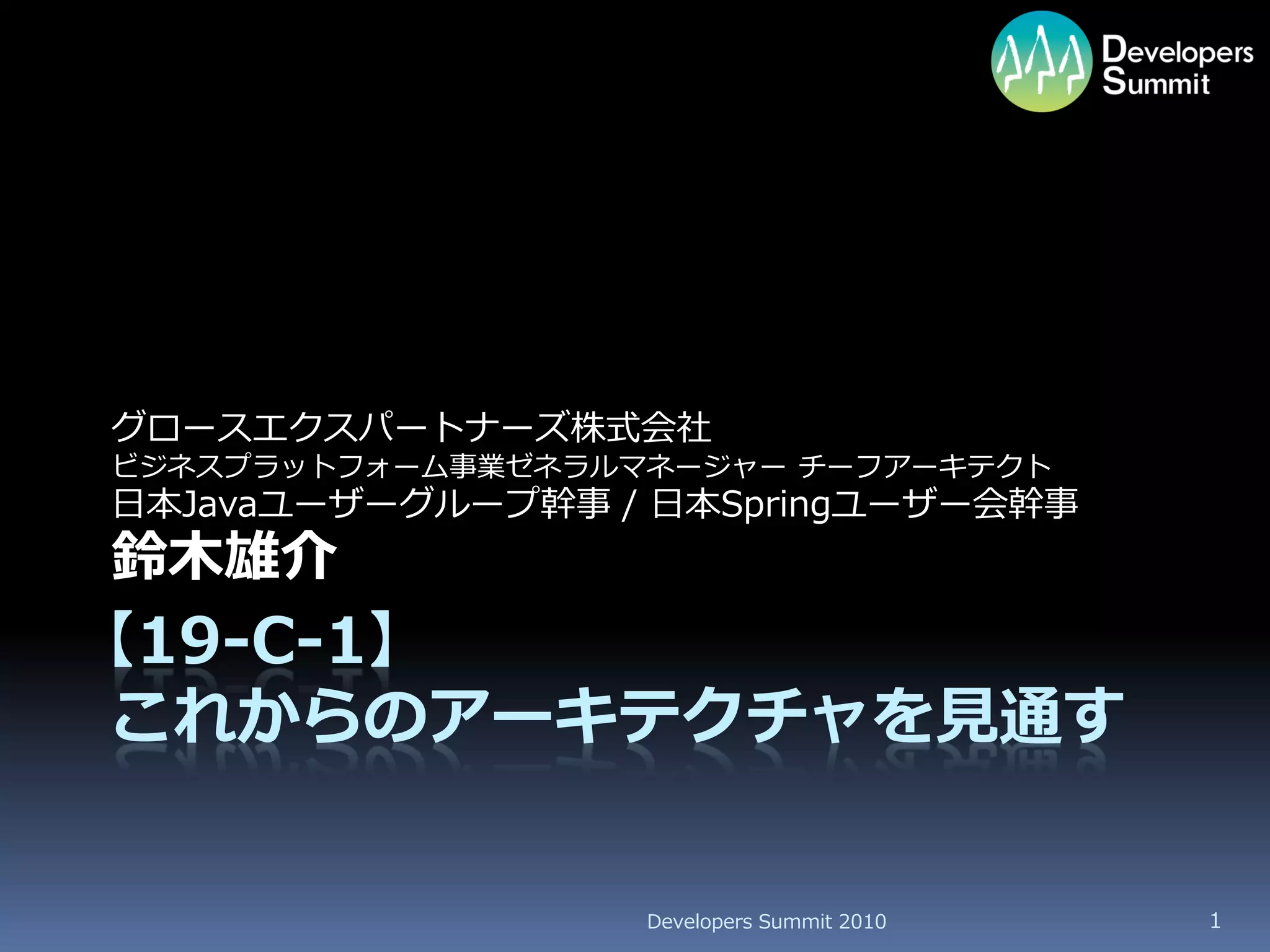 Developers Summit

グロースエクスパートナーズ株式会社
ビジネスプラットフォーム事業ゼネラルマネージャー チーフアーキテクト
日本Javaユーザーグループ幹事 / 日本Springユーザー会幹事
鈴木雄介

【19-C-1】
これからのアーキテクチャを見通す

Developers Summit 2010

1